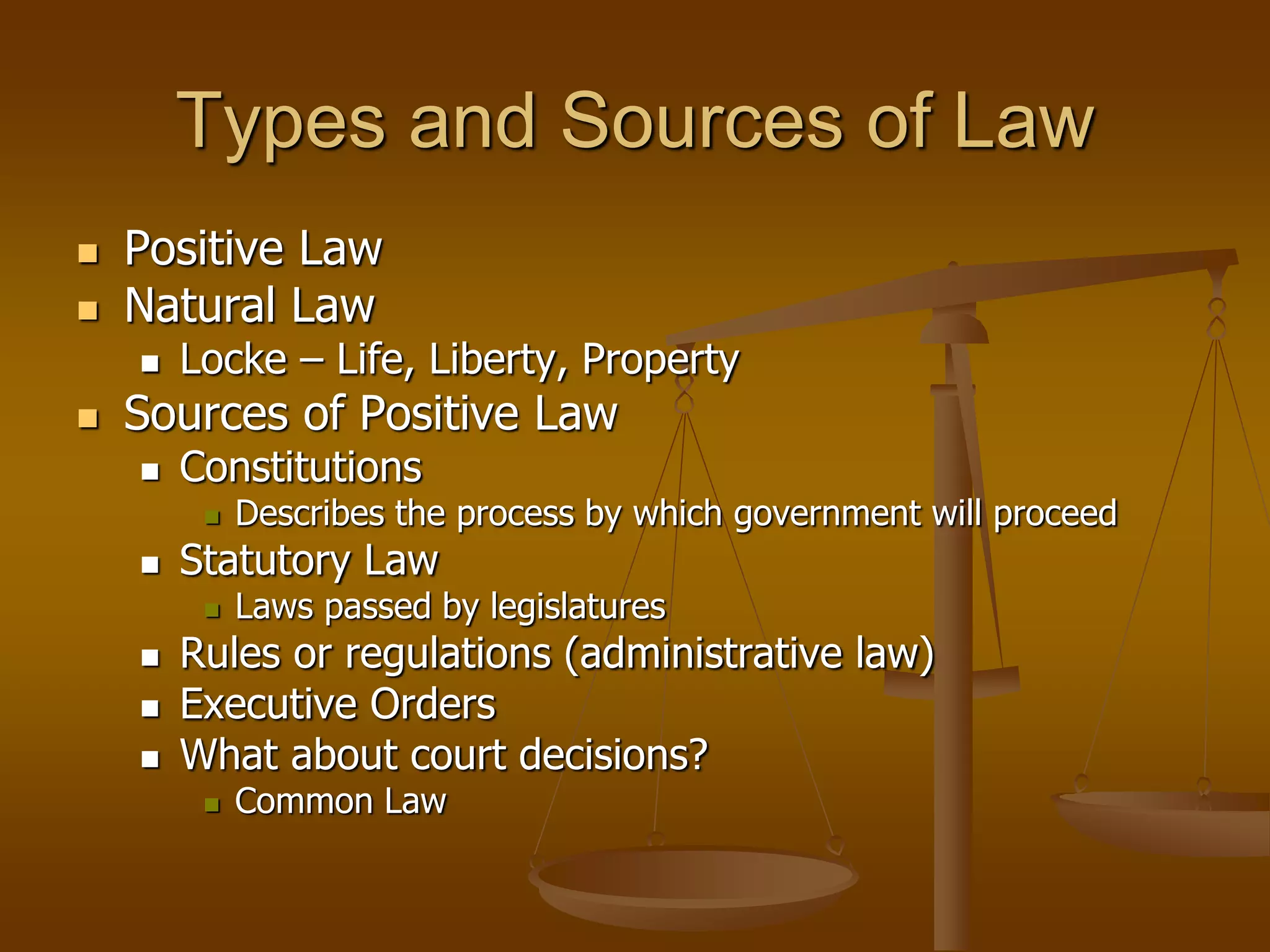 Types and Sources of Law

- Positive Law
- Natural Law
  - Locke – Life, Liberty, Property
- Sources of Positive Law
  - Constitutions
    - Describes the process by which government will proceed
  - Statutory Law
    - Laws passed by legislatures
  - Rules or regulations (administrative law)
  - Executive Orders
  - What about court decisions?
    - Common Law